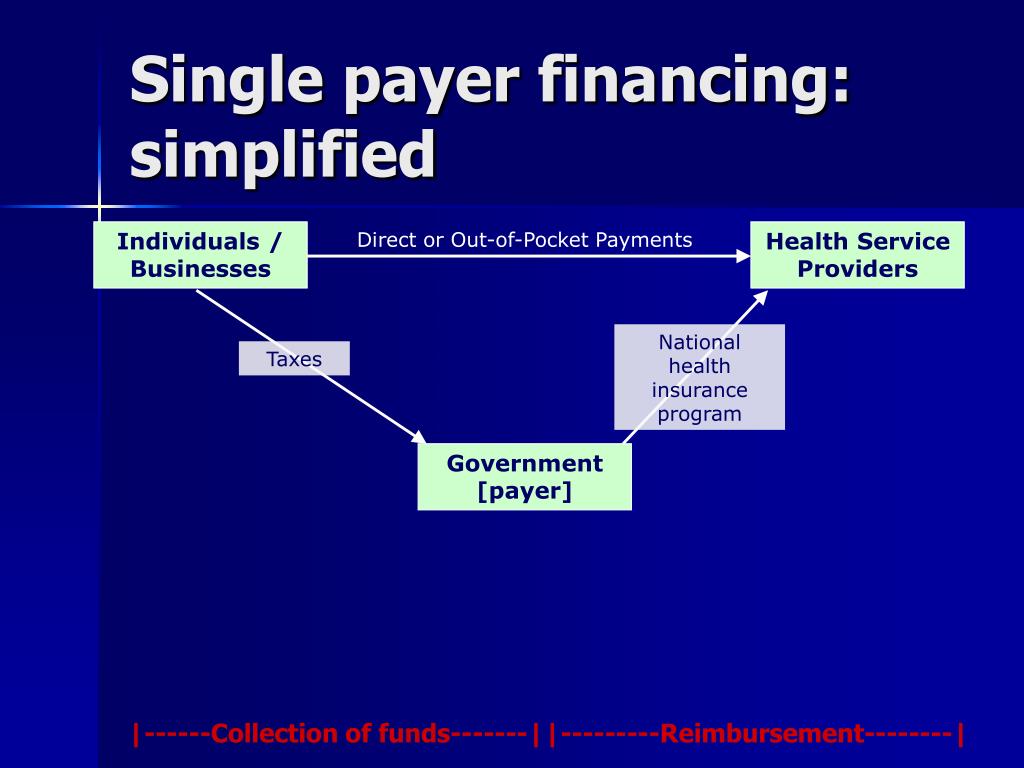 Single payer financing: simplified

Individuals / Businesses

Direct or Out-of-Pocket Payments

Health Service Providers

Taxes

National health insurance program

Government [payer]

|------Collection of funds-------||---------Reimbursement--------|